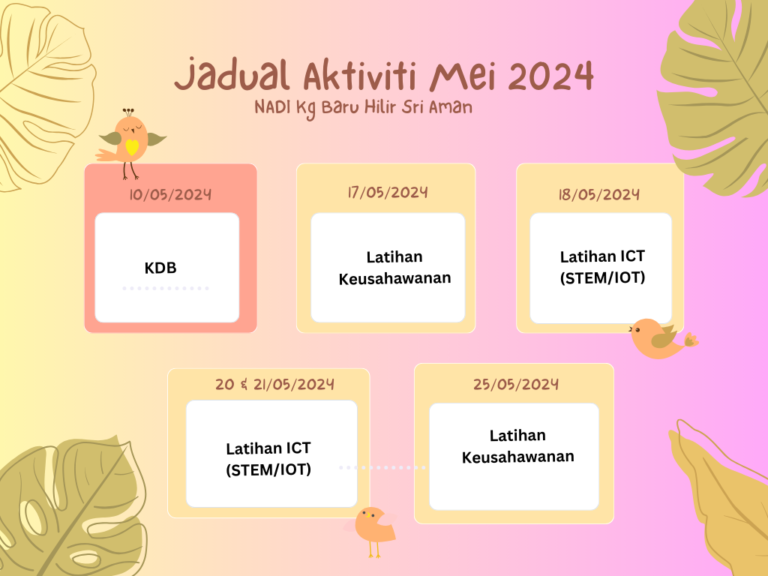 Jadual Aktiviti Mei 2024
NADI Kg Baru Hilir Sri Aman

10/05/2024
KDB

17/05/2024
Latihan Keusahawanan

18/05/2024
Latihan ICT (STEM/IOT)

20 & 21/05/2024
Latihan ICT (STEM/IOT)

25/05/2024
Latihan Keusahawanan